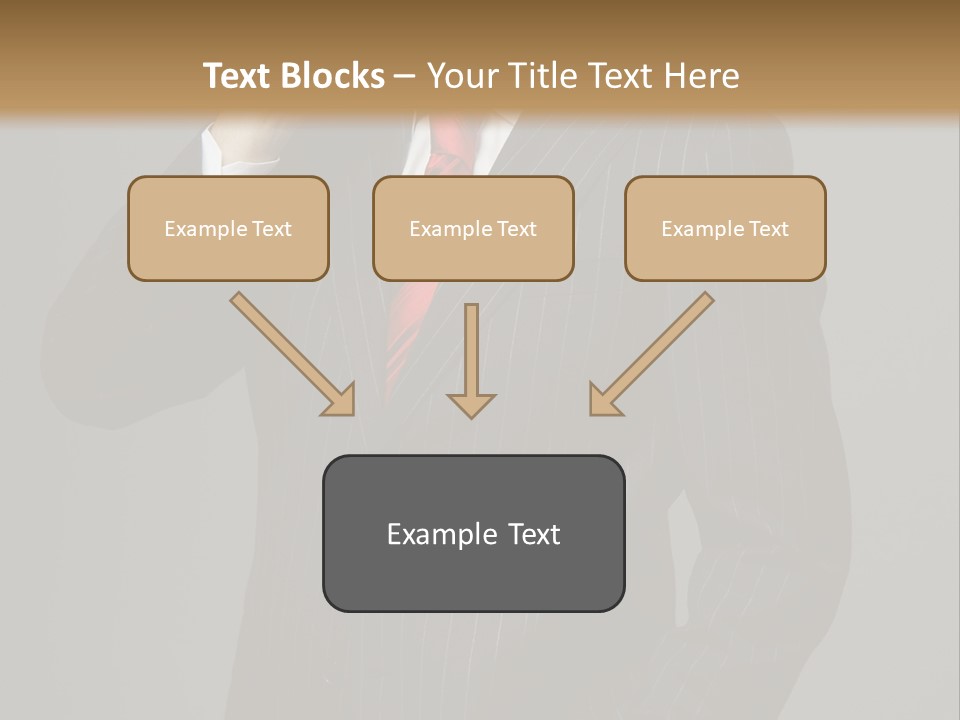 Text Blocks – Your Title Text Here

Example Text

Example Text

Example Text

Example Text